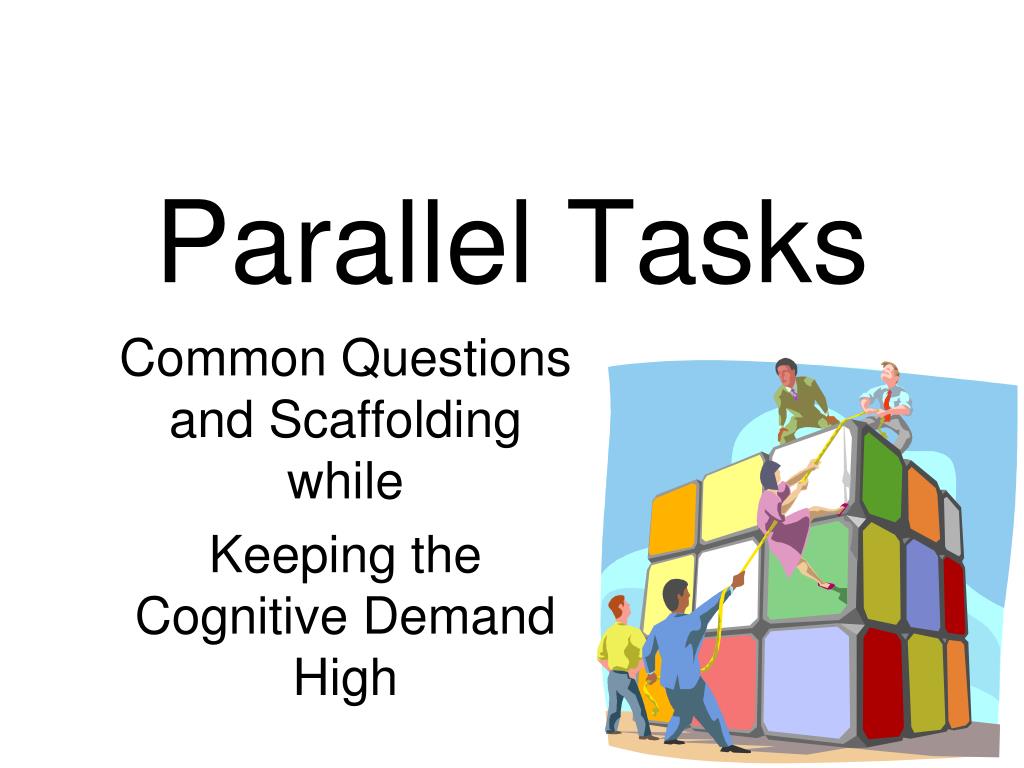 Parallel Tasks

Common Questions and Scaffolding while

Keeping the Cognitive Demand High